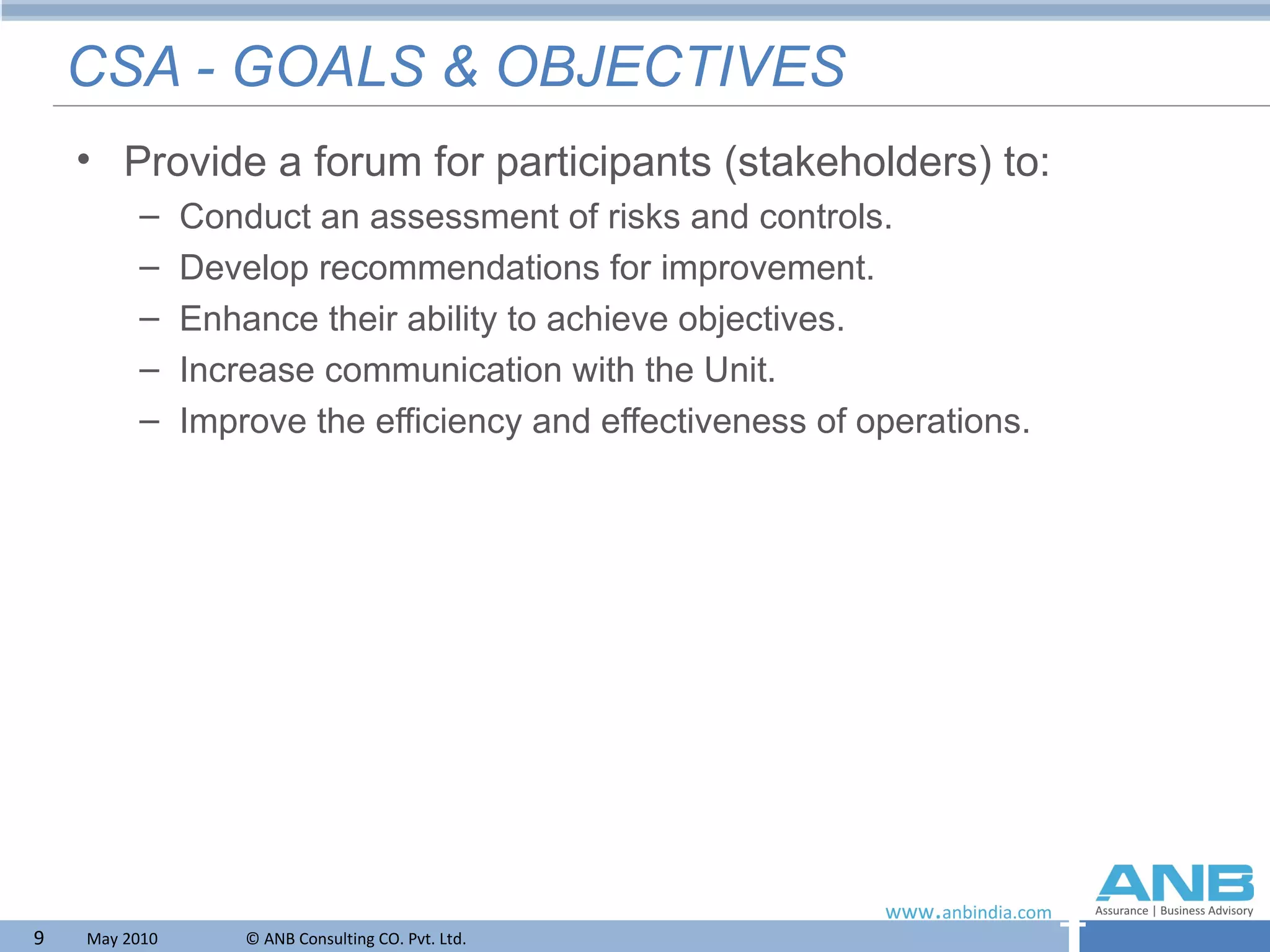 CSA - GOALS & OBJECTIVES

• Provide a forum for participants (stakeholders) to:
– Conduct an assessment of risks and controls.
– Develop recommendations for improvement.
– Enhance their ability to achieve objectives.
– Increase communication with the Unit.
– Improve the efficiency and effectiveness of operations.

www.anbindia.com
ANB
Assurance | Business Advisory

9 May 2010 © ANB Consulting CO. Pvt. Ltd.